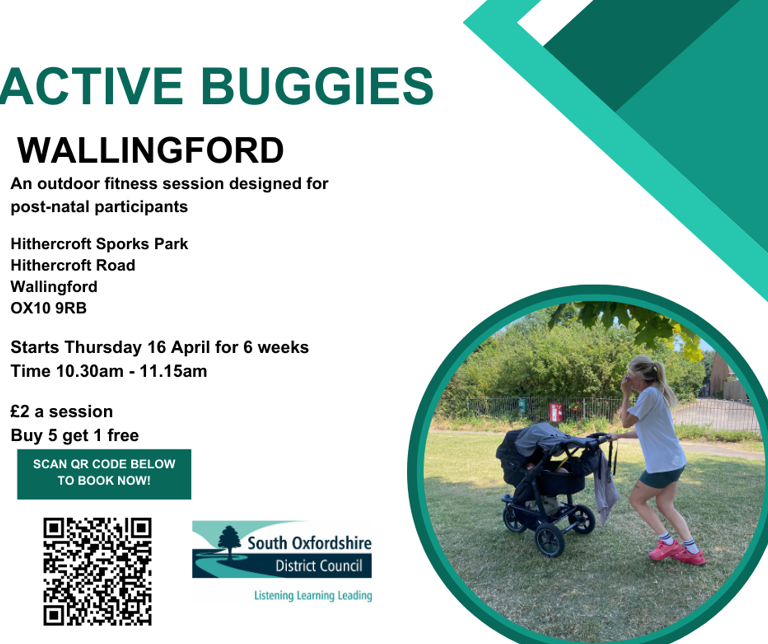 ACTIVE BUGGIES

WALLINGFORD

An outdoor fitness session designed for post-natal participants

Hithercroft Sporks Park
Hithercroft Road
Wallingford
OX10 9RB

Starts Thursday 16 April for 6 weeks
Time 10.30am - 11.15am

£2 a session
Buy 5 get 1 free

SCAN QR CODE BELOW TO BOOK NOW!

South Oxfordshire District Council

Listening Learning Leading